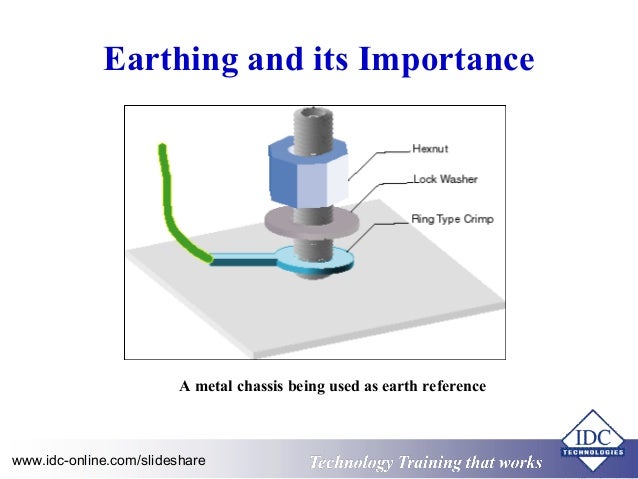 Earthing and its Importance

Hexnut

Lock Washer

Ring Type Crimp

A metal chassis being used as earth reference

www.idc-online.com/slideshare

Technology Training that works

IDC TECHNOLOGIES